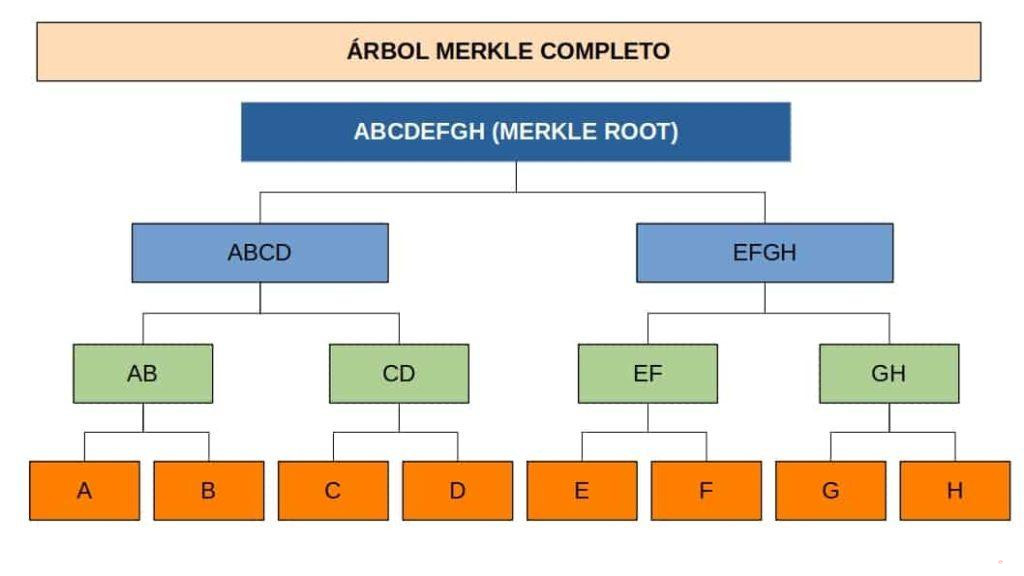 ÁRBOL MERKLE COMPLETO

ABCDEFGH (MERKLE ROOT)

ABCD

EFGH

AB

CD

EF

GH

A

B

C

D

E

F

G

H